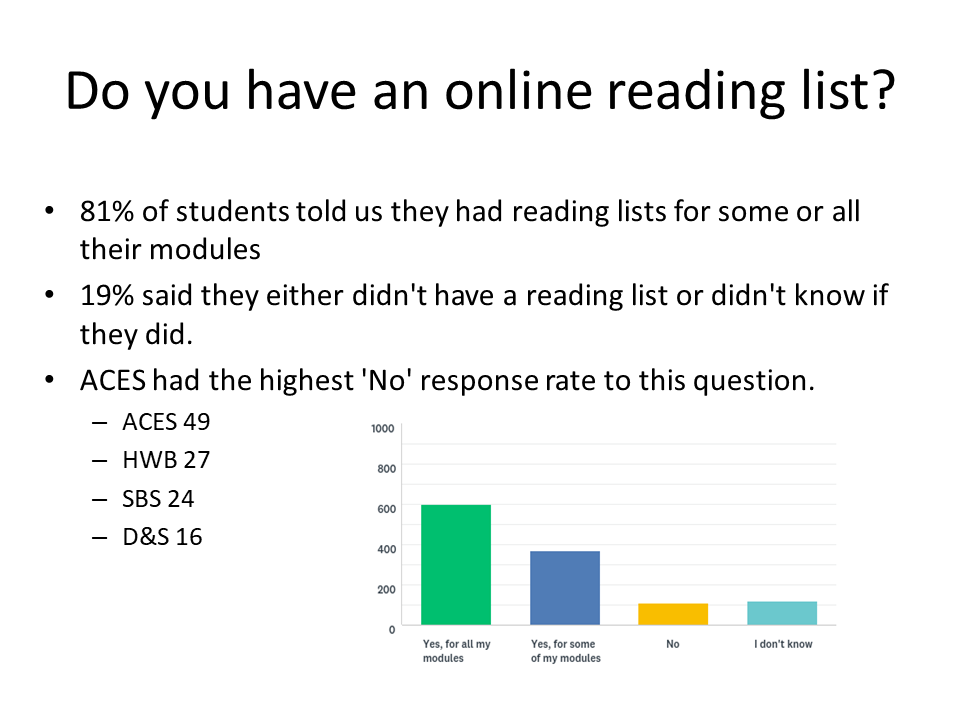 Do you have an online reading list?

• 81% of students told us they had reading lists for some or all their modules
• 19% said they either didn't have a reading list or didn't know if they did.
• ACES had the highest 'No' response rate to this question.
  – ACES 49
  – HWB 27
  – SBS 24
  – D&S 16

1000
800
600
400
200
0
Yes, for all my modules
Yes, for some of my modules
No
I don't know